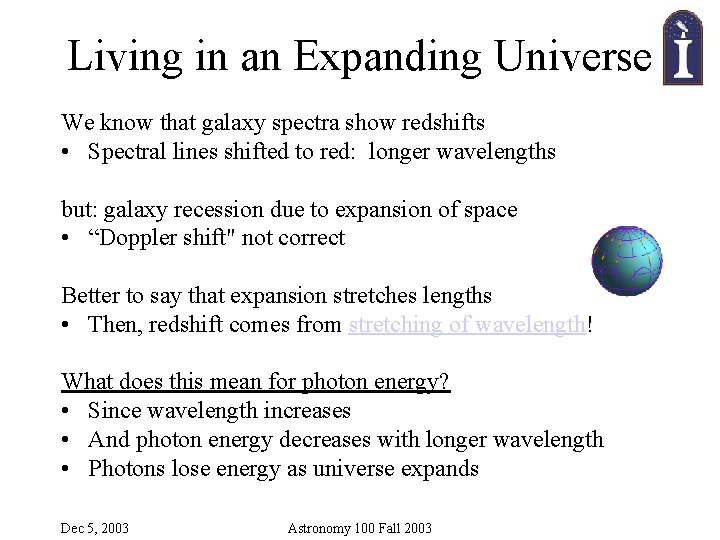 Living in an Expanding Universe

We know that galaxy spectra show redshifts
• Spectral lines shifted to red: longer wavelengths

but: galaxy recession due to expansion of space
• “Doppler shift" not correct

Better to say that expansion stretches lengths
• Then, redshift comes from stretching of wavelength!

What does this mean for photon energy?
• Since wavelength increases
• And photon energy decreases with longer wavelength
• Photons lose energy as universe expands

Dec 5, 2003

Astronomy 100 Fall 2003